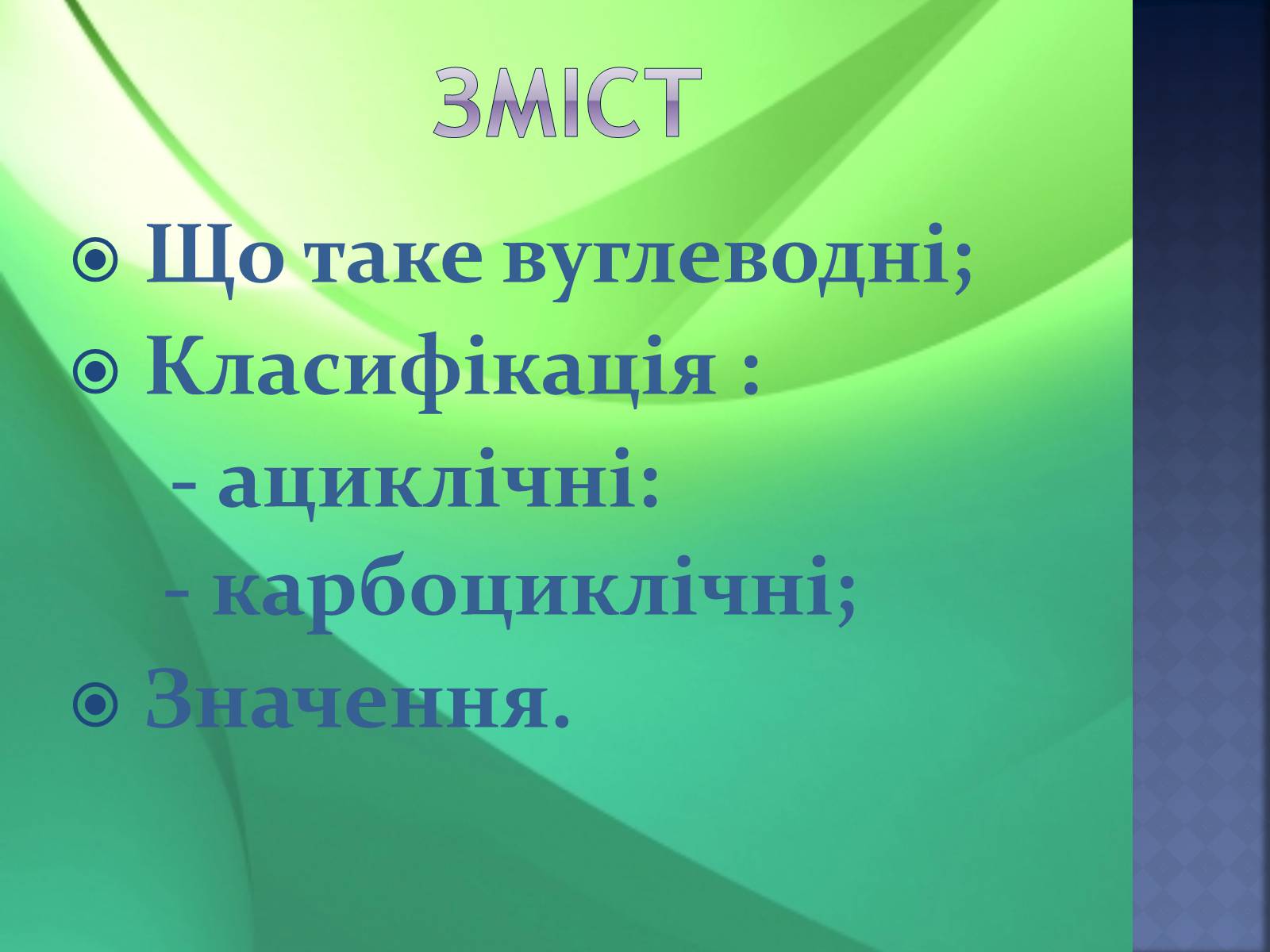 ЗМІСТ

Що таке вуглеводні;

Класифікація :

- ациклічні:

- карбоциклічні;

Значення.